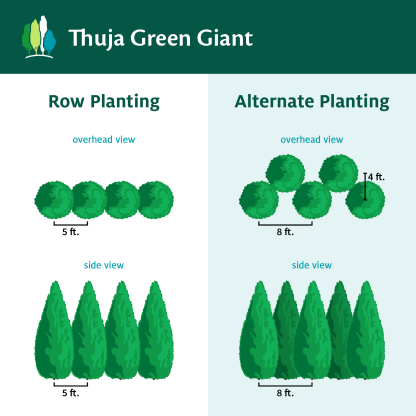 Thuja Green Giant

Row Planting

overhead view

5 ft.

side view

5 ft.

Alternate Planting

overhead view

4 ft.

8 ft.

side view

8 ft.